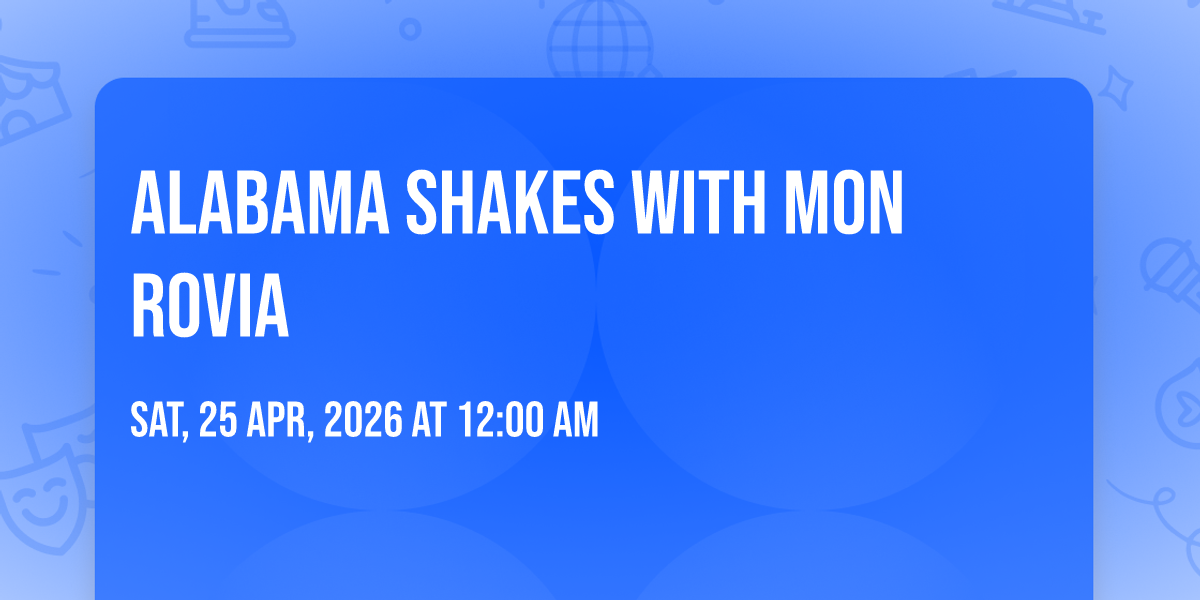 ALABAMA SHAKES WITH MON ROVIA

SAT, 25 APR, 2026 AT 12:00 AM